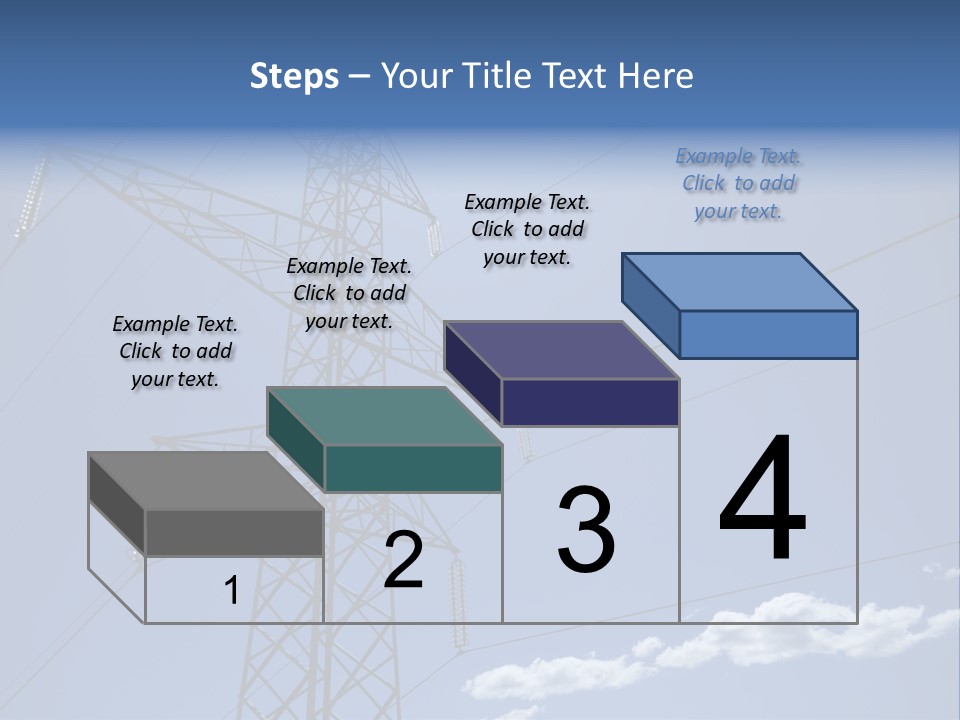 Steps – Your Title Text Here

Example Text. Click to add your text.

Example Text. Click to add your text.

Example Text. Click to add your text.

Example Text. Click to add your text.

1

2

3

4